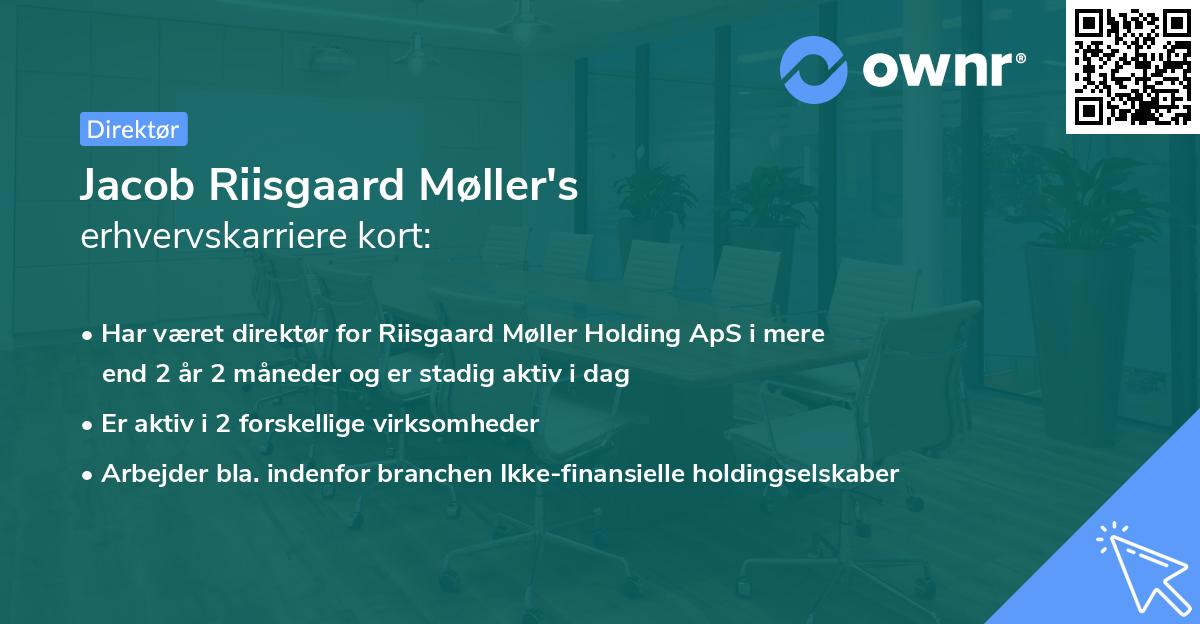 ownr®

Direktør

Jacob Riisgaard Møller's
erhvervskarriere kort:

• Har været direktør for Riisgaard Møller Holding ApS i mere end 2 år 2 måneder og er stadig aktiv i dag

• Er aktiv i 2 forskellige virksomheder

• Arbejder bla. indenfor branchen Ikke-finansielle holdingselskaber